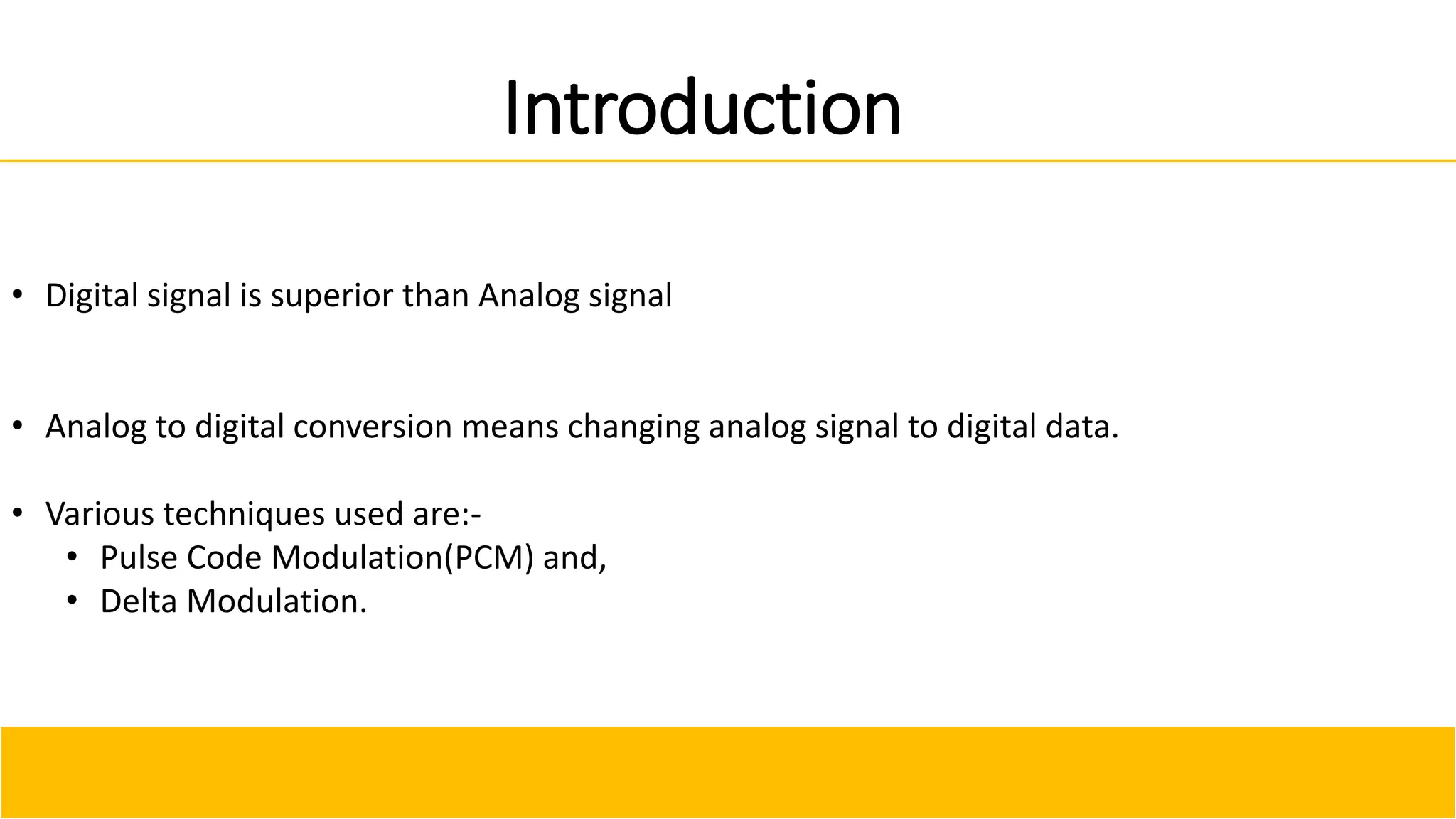 Introduction

• Digital signal is superior than Analog signal

• Analog to digital conversion means changing analog signal to digital data.

• Various techniques used are:-
  • Pulse Code Modulation(PCM) and,
  • Delta Modulation.